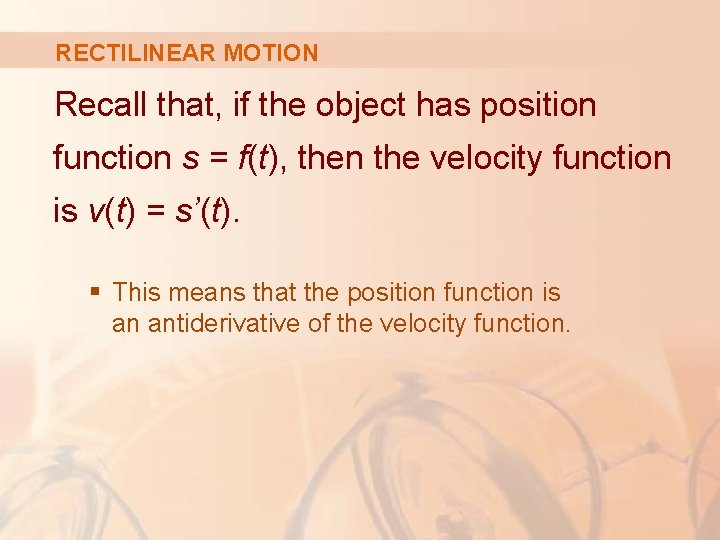 RECTILINEAR MOTION

Recall that, if the object has position function $s = f(t)$, then the velocity function is $v(t) = s'(t)$.

▪ This means that the position function is an antiderivative of the velocity function.